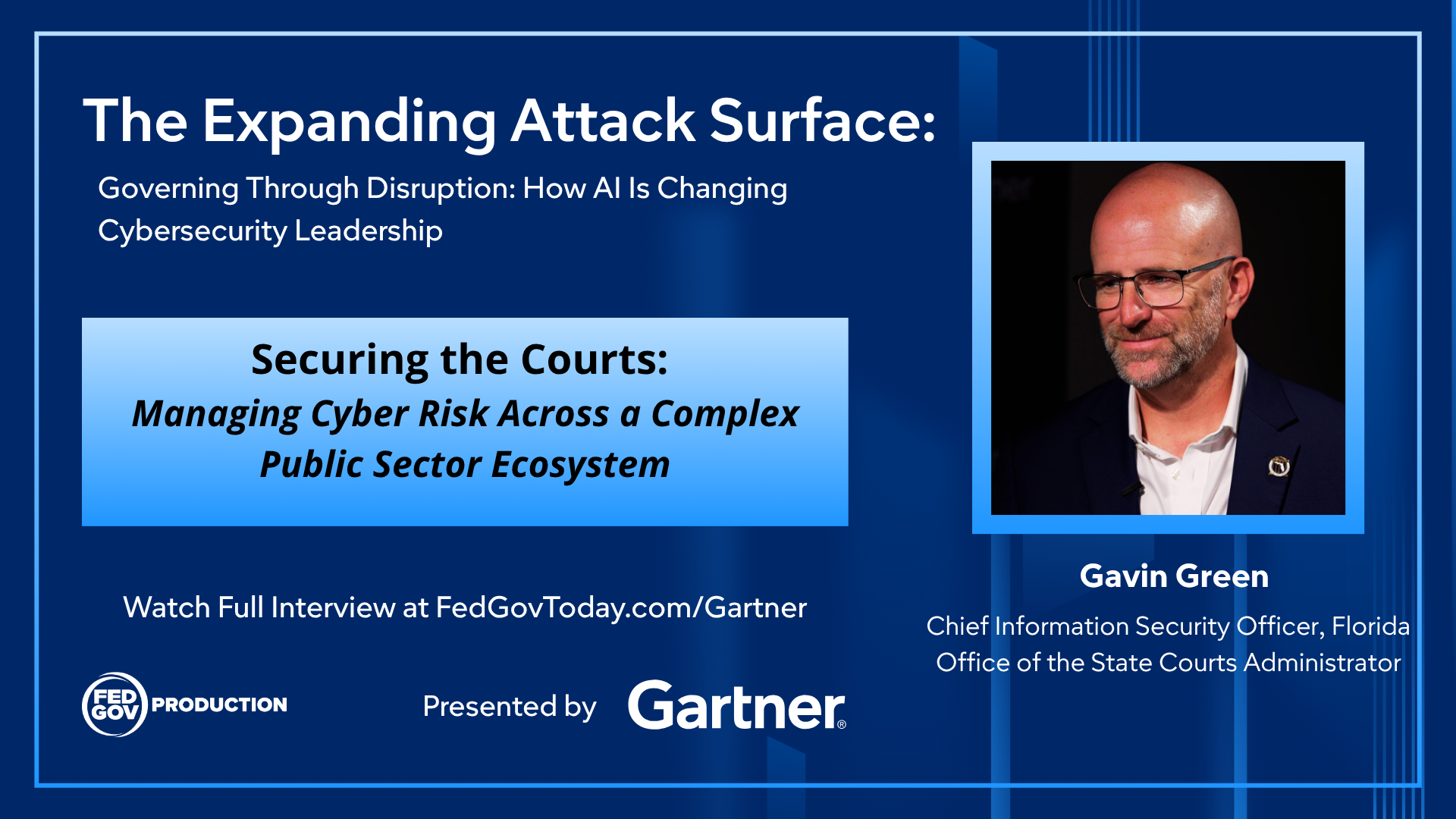 The Expanding Attack Surface:

Governing Through Disruption: How AI Is Changing Cybersecurity Leadership

Securing the Courts:
Managing Cyber Risk Across a Complex Public Sector Ecosystem

Watch Full Interview at FedGovToday.com/Gartner

FED GOV PRODUCTION

Presented by Gartner®

Gavin Green

Chief Information Security Officer, Florida Office of the State Courts Administrator